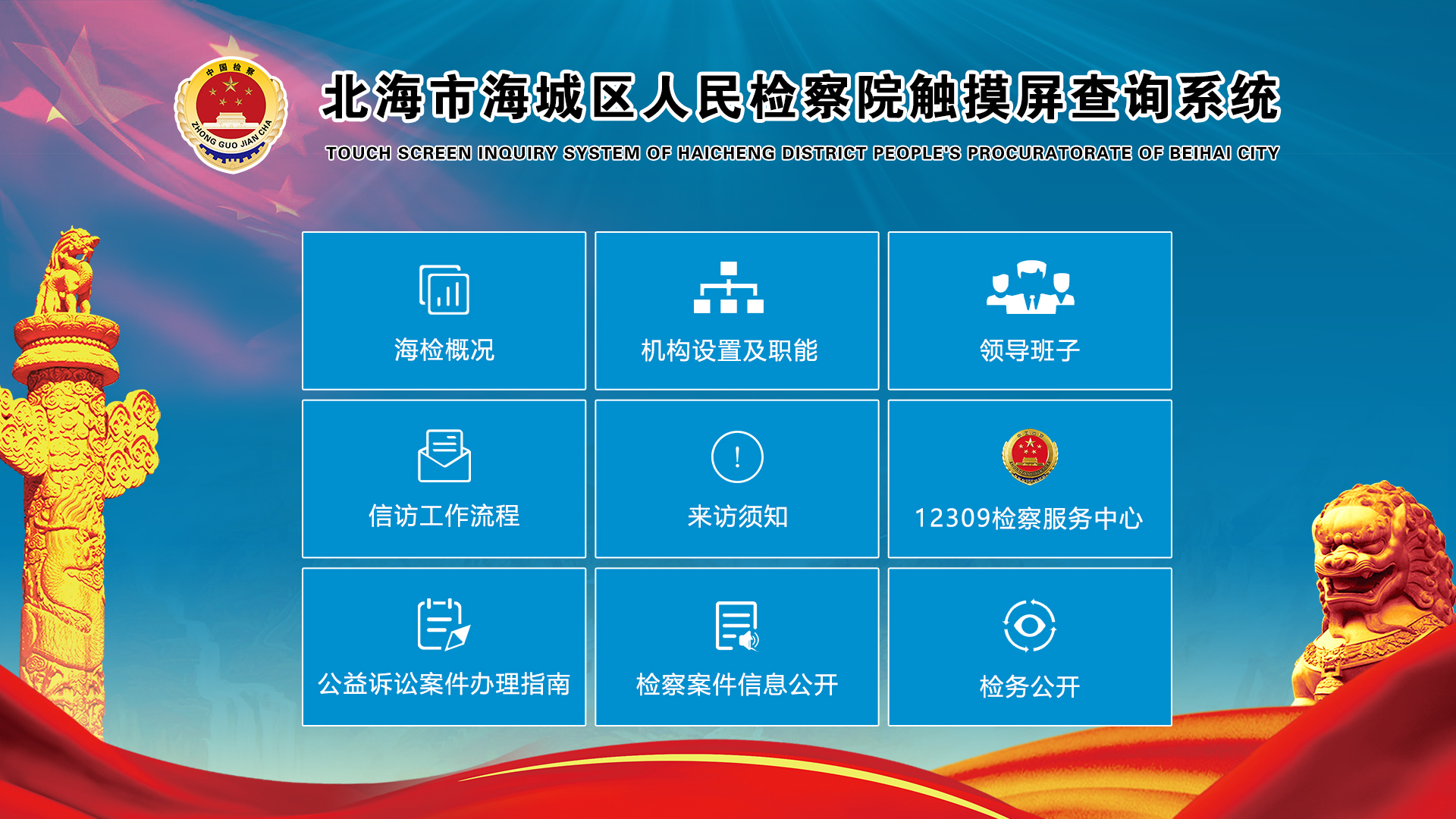 中国检察
ZHONG GUO JIAN CHA

北海市海城区人民检察院触摸屏查询系统
TOUCH SCREEN INQUIRY SYSTEM OF HAICHENG DISTRICT PEOPLE'S PROCURATORATE OF BEIHAI CITY

海检概况
机构设置及职能
领导班子
信访工作流程
来访须知
12309检察服务中心
公益诉讼案件办理指南
检察案件信息公开
检务公开